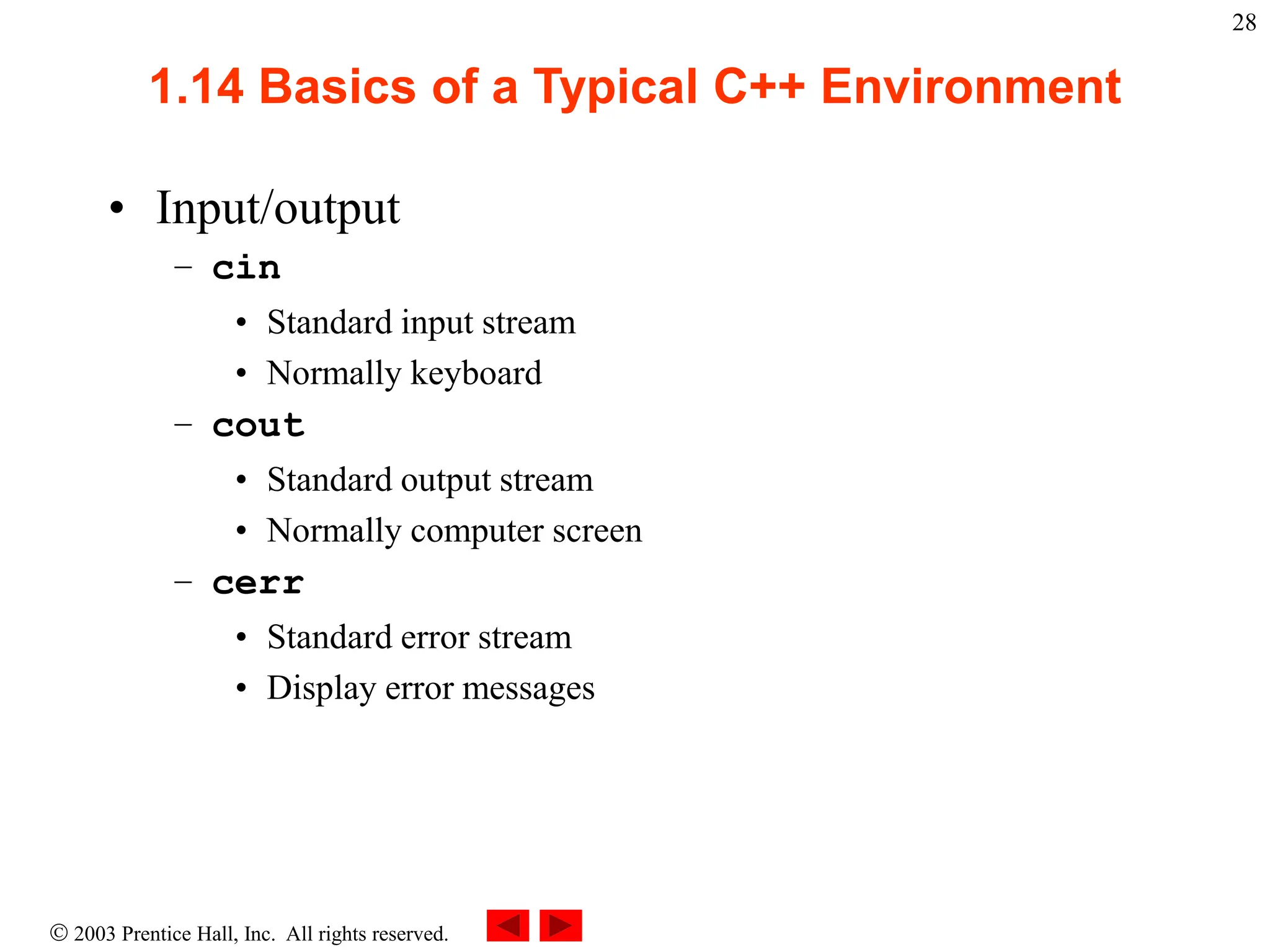 28

1.14 Basics of a Typical C++ Environment

• Input/output
  – cin
    • Standard input stream
    • Normally keyboard
  – cout
    • Standard output stream
    • Normally computer screen
  – cerr
    • Standard error stream
    • Display error messages

© 2003 Prentice Hall, Inc. All rights reserved.